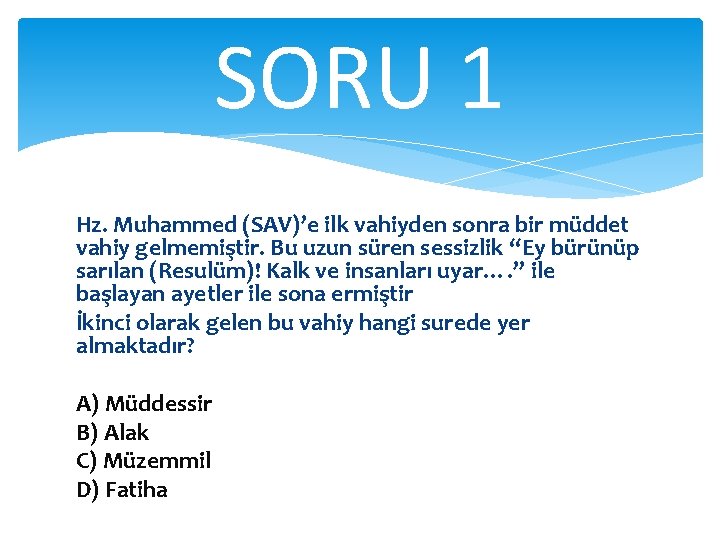 SORU 1

Hz. Muhammed (SAV)’e ilk vahiyden sonra bir müddet vahiy gelmemiştir. Bu uzun süren sessizlik “Ey bürünüp sarılan (Resulüm)! Kalk ve insanları uyar….” ile başlayan ayetler ile sona ermiştir

İkinci olarak gelen bu vahiy hangi surede yer almaktadır?

A) Müddessir
B) Alak
C) Müzemmil
D) Fatiha